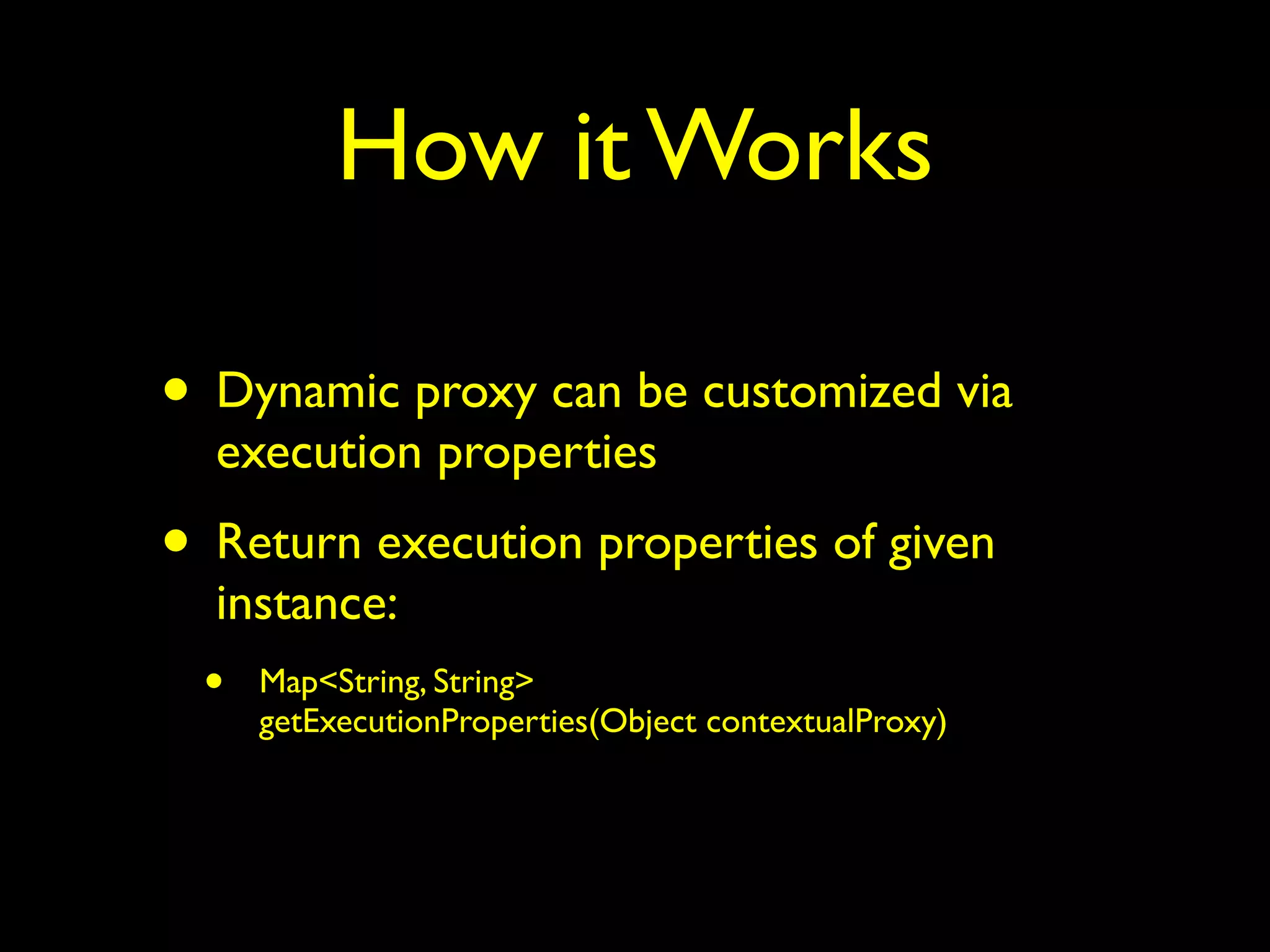 How it Works

• Dynamic proxy can be customized via execution properties

• Return execution properties of given instance:

• Map<String, String> getExecutionProperties(Object contextualProxy)